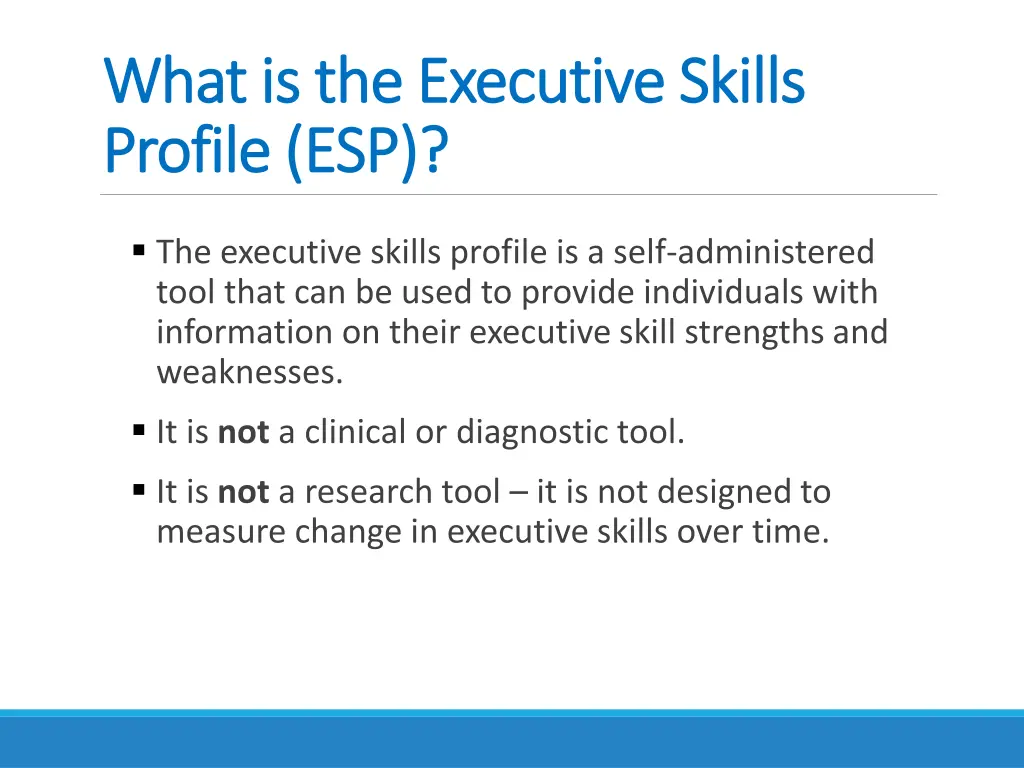 What is the Executive Skills Profile (ESP)?

▪ The executive skills profile is a self-administered tool that can be used to provide individuals with information on their executive skill strengths and weaknesses.

▪ It is **not** a clinical or diagnostic tool.

▪ It is **not** a research tool – it is not designed to measure change in executive skills over time.